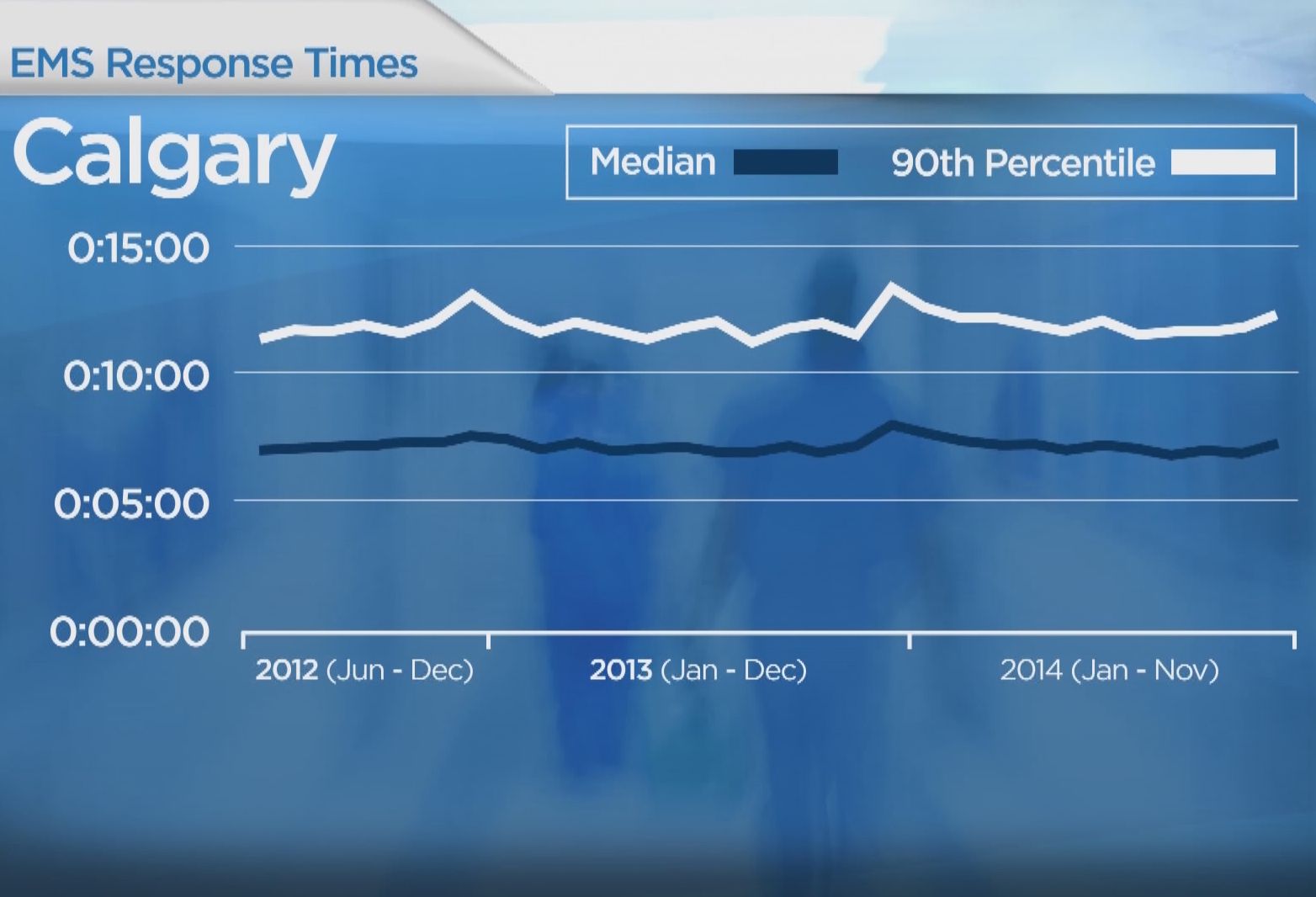 EMS Response Times

Calgary

Median

90th Percentile

0:15:00

0:10:00

0:05:00

0:00:00

2012 (Jun - Dec)

2013 (Jan - Dec)

2014 (Jan - Nov)